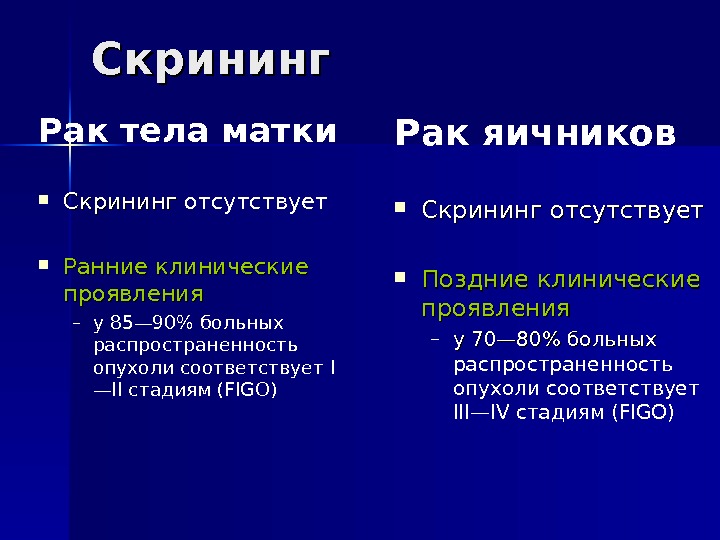 Скрининг

Рак тела матки

▪ Скрининг отсутствует

▪ Ранние клинические проявления
– у 85—90% больных распространенность опухоли соответствует I—II стадиям (FIGO)

Рак яичников

▪ Скрининг отсутствует

▪ Поздние клинические проявления
– у 70—80% больных распространенность опухоли соответствует III—IV стадиям (FIGO)